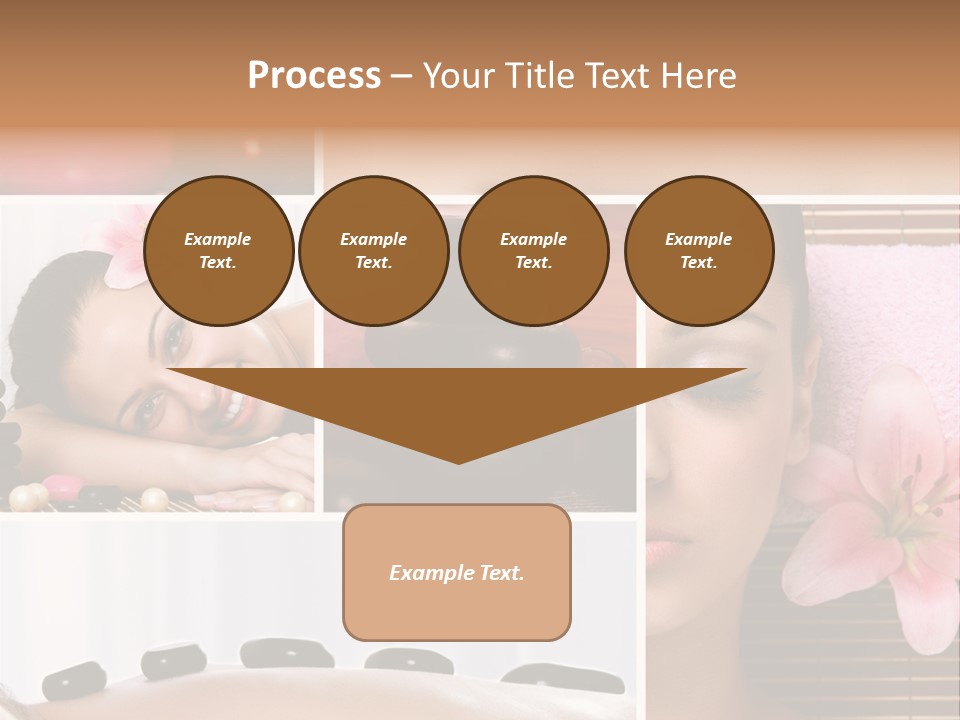 Process – Your Title Text Here

Example Text.

Example Text.

Example Text.

Example Text.

Example Text.